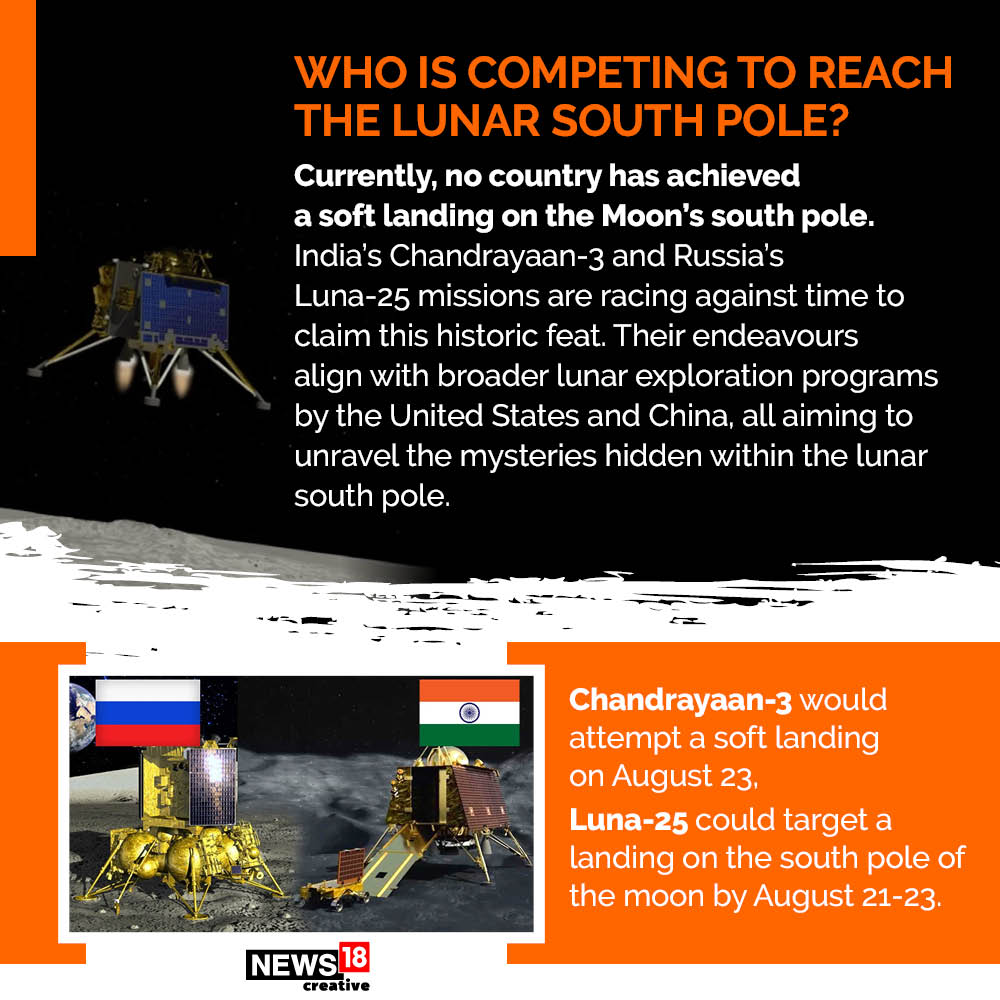 WHO IS COMPETING TO REACH THE LUNAR SOUTH POLE?

Currently, no country has achieved a soft landing on the Moon's south pole. India's Chandrayaan-3 and Russia's Luna-25 missions are racing against time to claim this historic feat. Their endeavours align with broader lunar exploration programs by the United States and China, all aiming to unravel the mysteries hidden within the lunar south pole.

Chandrayaan-3 would attempt a soft landing on August 23,

Luna-25 could target a landing on the south pole of the moon by August 21-23.

NEWS18 creative